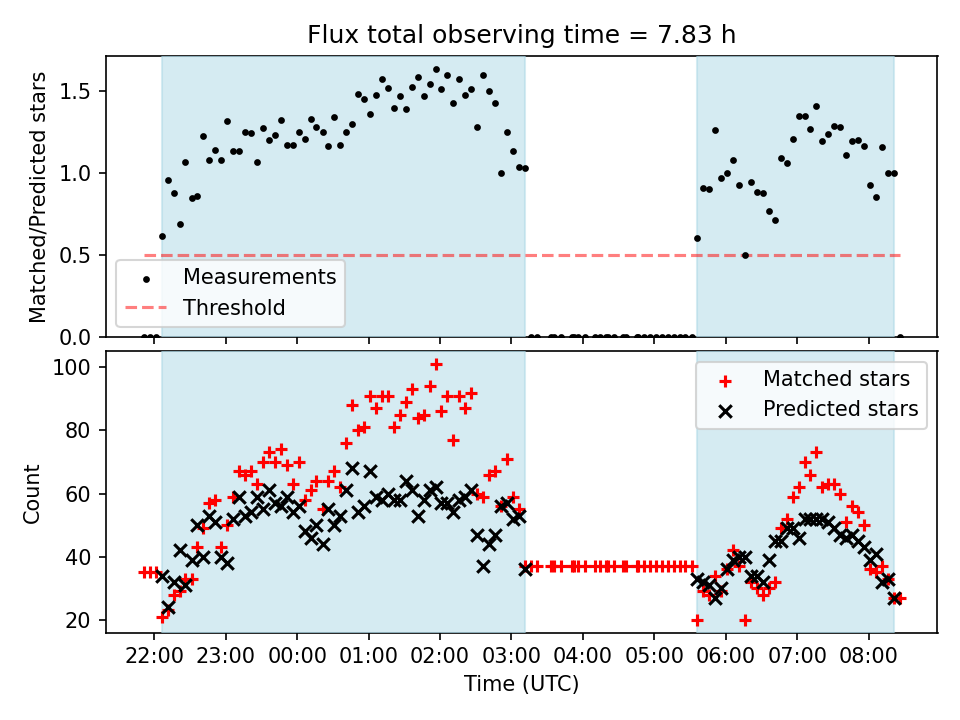 Flux total observing time = 7.83 h

Matched/Predicted stars

1.5
1.0
0.5
0.0

Measurements
Threshold

Count

100
80
60
40
20

Matched stars
Predicted stars

22:00 23:00 00:00 01:00 02:00 03:00 04:00 05:00 06:00 07:00 08:00

Time (UTC)